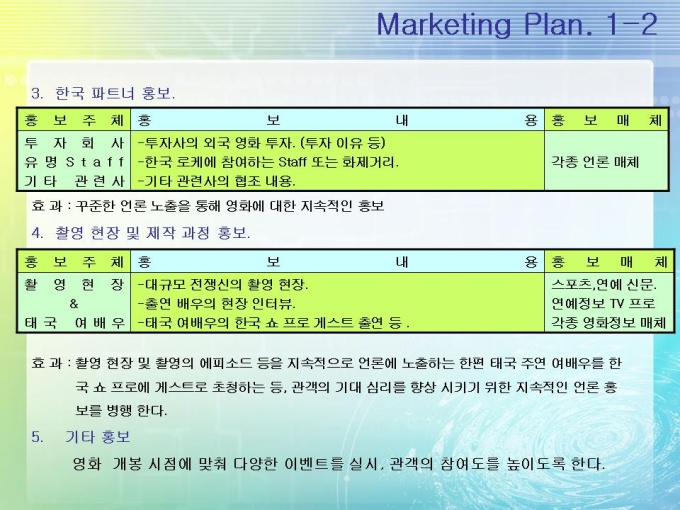 Marketing Plan. 1-2

3. 한국 파트너 홍보.

| 홍 보 주 체 | 홍 보 내 용 | 홍 보 매 체 |
|---|---|---|
| 투 자 회 사<br>유 명 S t a f f<br>기 타 관 련 사 | -투자사의 외국 영화 투자. (투자 이유 등)<br>-한국 로케에 참여하는 Staff 또는 화제거리.<br>-기타 관련사의 협조 내용. | 각종 언론 매체 |

효 과 : 꾸준한 언론 노출을 통해 영화에 대한 지속적인 홍보

4. 촬영 현장 및 제작 과정 홍보.

| 홍 보 주 체 | 홍 보 내 용 | 홍 보 매 체 |
|---|---|---|
| 촬 영 현 장<br>&<br>태 국 여 배 우 | -대규모 전쟁신의 촬영 현장.<br>-출연 배우의 현장 인터뷰.<br>-태국 여배우의 한국 쇼 프로 게스트 출연 등 . | 스포츠,연예 신문.<br>연예정보 TV 프로<br>각종 영화정보 매체 |

효 과 : 촬영 현장 및 촬영의 에피소드 등을 지속적으로 언론에 노출하는 한편 태국 주연 여배우를 한국 쇼 프로에 게스트로 초청하는 등, 관객의 기대 심리를 향상 시키기 위한 지속적인 언론 홍보를 병행 한다.

5. 기타 홍보

영화 개봉 시점에 맞춰 다양한 이벤트를 실시, 관객의 참여도를 높이도록 한다.